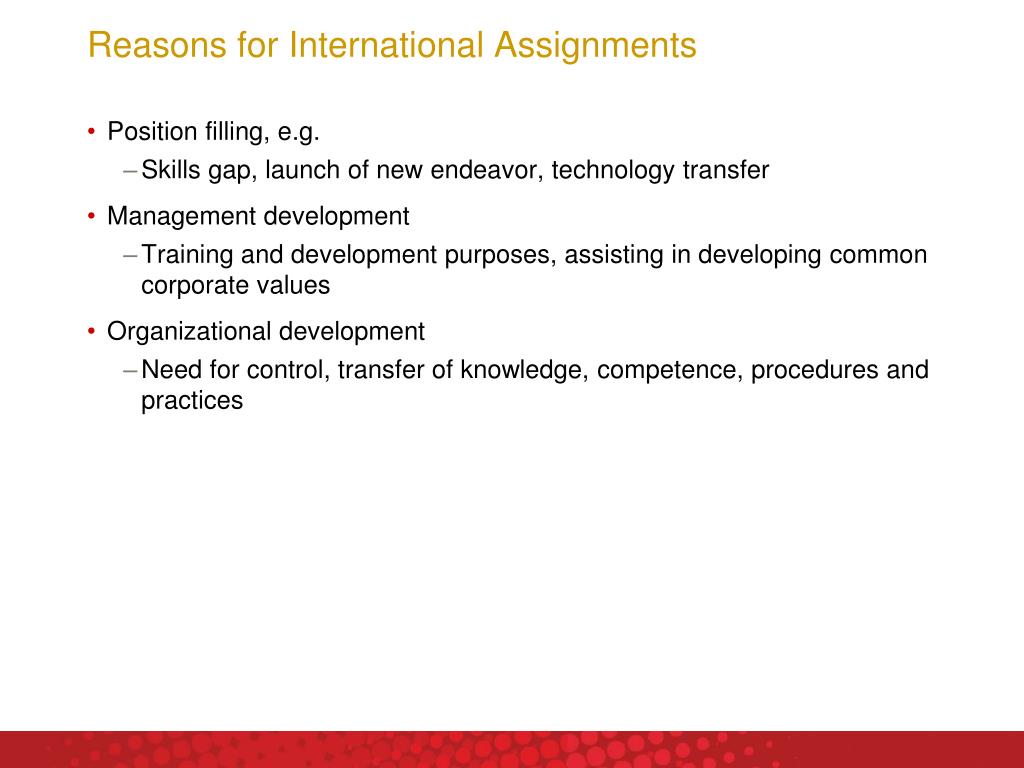 Reasons for International Assignments

• Position filling, e.g.
– Skills gap, launch of new endeavor, technology transfer

• Management development
– Training and development purposes, assisting in developing common corporate values

• Organizational development
– Need for control, transfer of knowledge, competence, procedures and practices